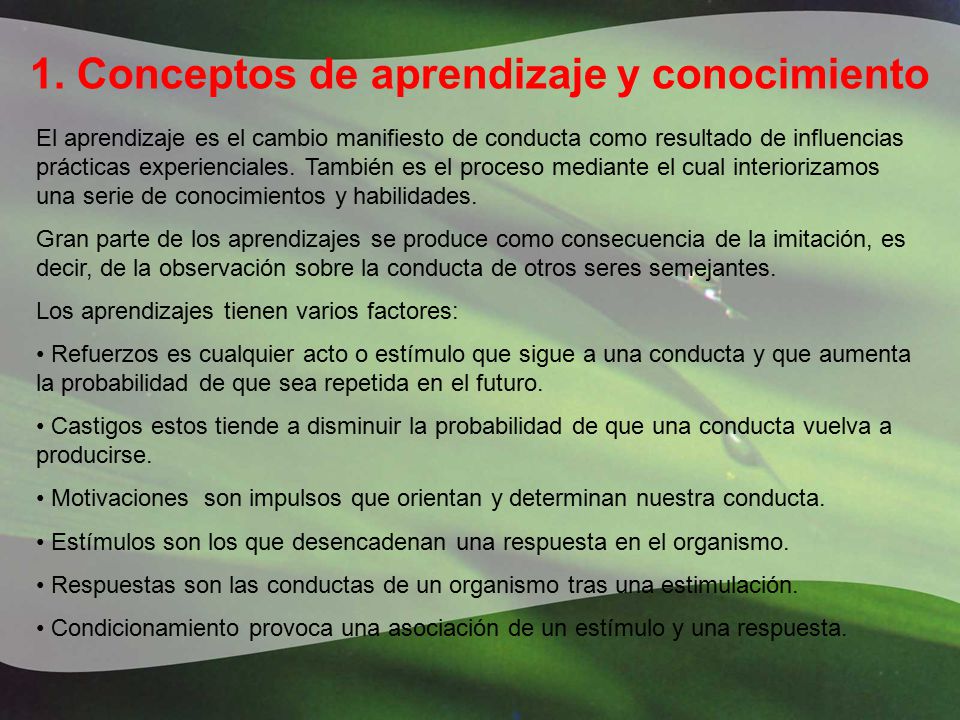 1. Conceptos de aprendizaje y conocimiento

El aprendizaje es el cambio manifiesto de conducta como resultado de influencias prácticas experienciales. También es el proceso mediante el cual interiorizamos una serie de conocimientos y habilidades.

Gran parte de los aprendizajes se produce como consecuencia de la imitación, es decir, de la observación sobre la conducta de otros seres semejantes.

Los aprendizajes tienen varios factores:

• Refuerzos es cualquier acto o estímulo que sigue a una conducta y que aumenta la probabilidad de que sea repetida en el futuro.

• Castigos estos tiende a disminuir la probabilidad de que una conducta vuelva a producirse.

• Motivaciones son impulsos que orientan y determinan nuestra conducta.

• Estímulos son los que desencadenan una respuesta en el organismo.

• Respuestas son las conductas de un organismo tras una estimulación.

• Condicionamiento provoca una asociación de un estímulo y una respuesta.